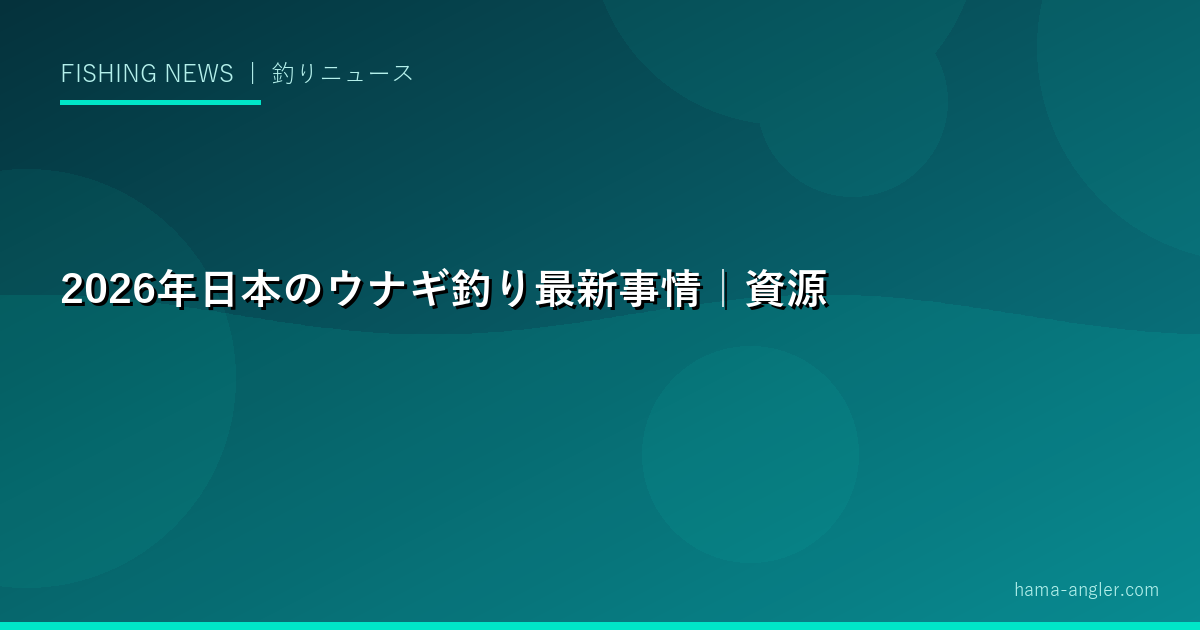 FISHING NEWS ｜ 釣りニュース

2026年日本のウナギ釣り最新事情｜資源

hama-angler.com